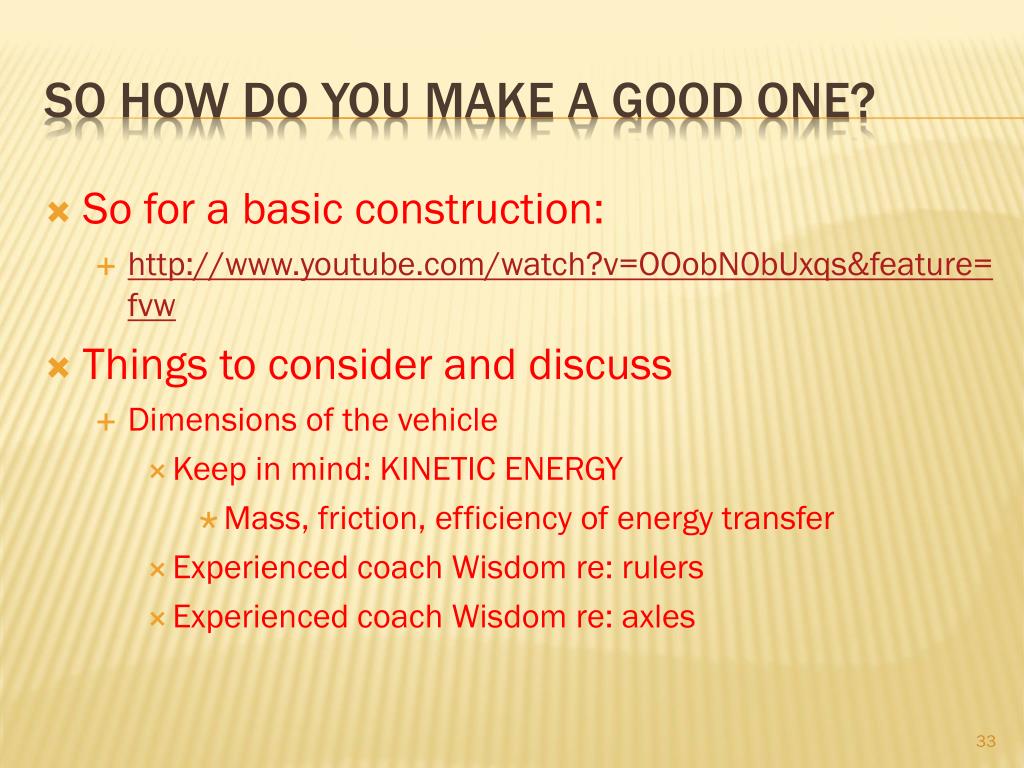 SO HOW DO YOU MAKE A GOOD ONE?

So for a basic construction:

http://www.youtube.com/watch?v=OOobN0bUxqs&feature=fvw

Things to consider and discuss

Dimensions of the vehicle

Keep in mind: KINETIC ENERGY

Mass, friction, efficiency of energy transfer

Experienced coach Wisdom re: rulers

Experienced coach Wisdom re: axles

33